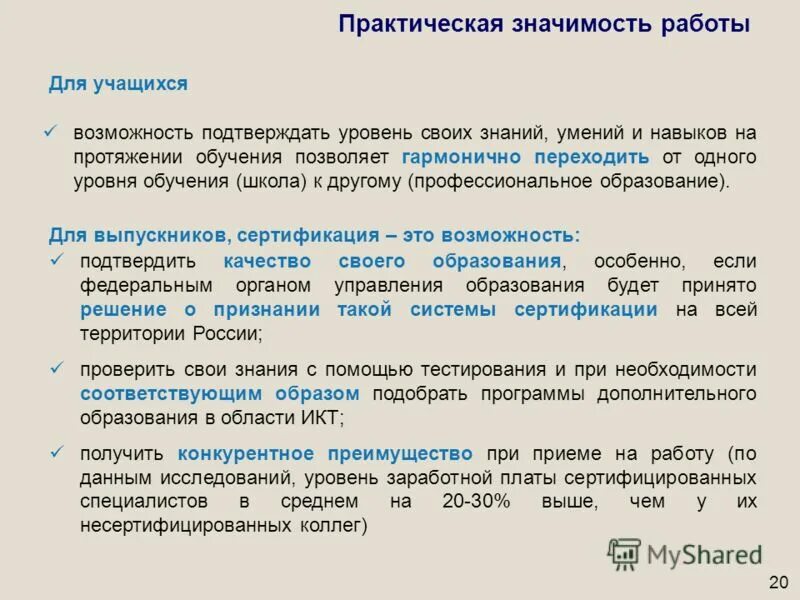 Практическая значимость работы

Для учащихся

✓ возможность подтверждать уровень своих знаний, умений и навыков на протяжении обучения позволяет гармонично переходить от одного уровня обучения (школа) к другому (профессиональное образование).

Для выпускников, сертификация – это возможность:

✓ подтвердить качество своего образования, особенно, если федеральным органом управления образования будет принято решение о признании такой системы сертификации на всей территории России;

✓ проверить свои знания с помощью тестирования и при необходимости соответствующим образом подобрать программы дополнительного образования в области ИКТ;

✓ получить конкурентное преимущество при приеме на работу (по данным исследований, уровень заработной платы сертифицированных специалистов в среднем на 20-30% выше, чем у их несертифицированных коллег)

MyShared

20